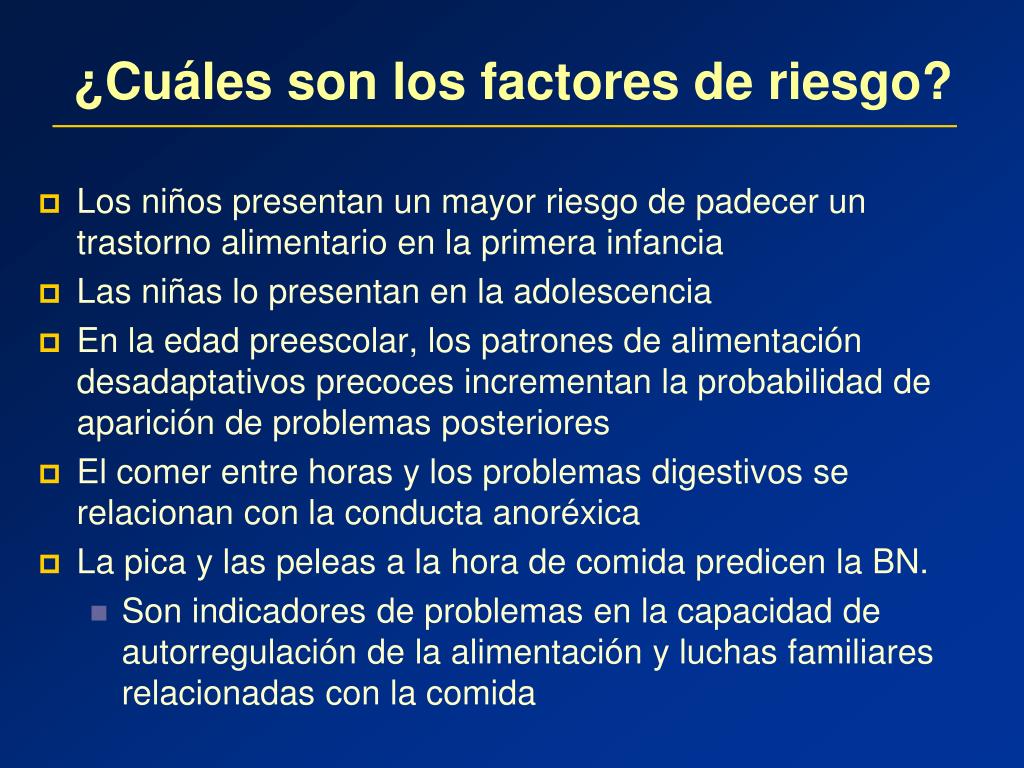 ¿Cuáles son los factores de riesgo?

Los niños presentan un mayor riesgo de padecer un trastorno alimentario en la primera infancia

Las niñas lo presentan en la adolescencia

En la edad preescolar, los patrones de alimentación desadaptativos precoces incrementan la probabilidad de aparición de problemas posteriores

El comer entre horas y los problemas digestivos se relacionan con la conducta anoréxica

La pica y las peleas a la hora de comida predicen la BN.

Son indicadores de problemas en la capacidad de autorregulación de la alimentación y luchas familiares relacionadas con la comida